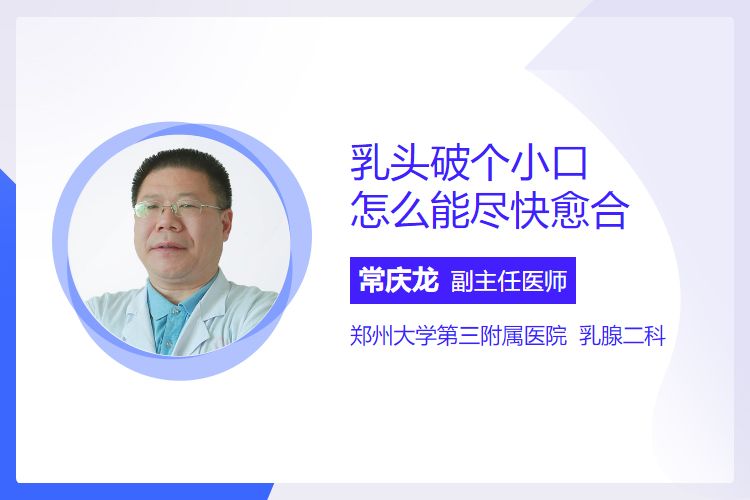 乳头破个小口
怎么能尽快愈合

常庆龙 副主任医师

郑州大学第三附属医院 乳腺二科